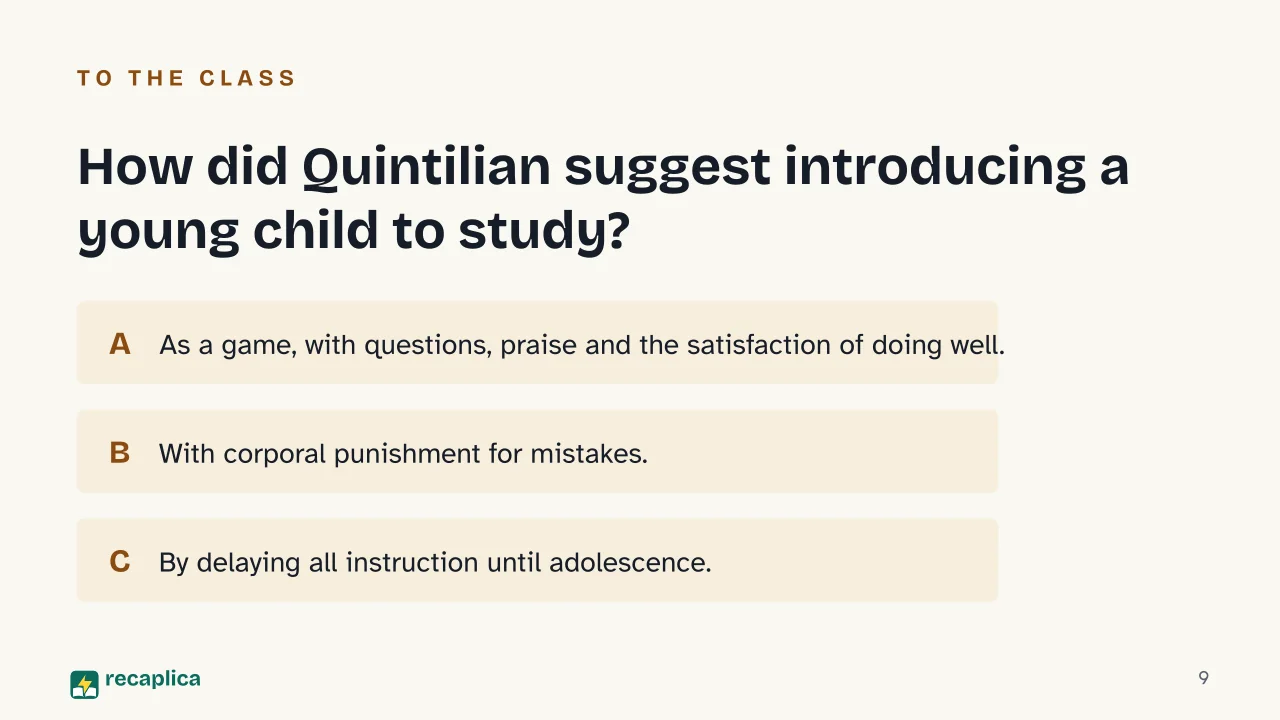 TO THE CLASS

How did Quintilian suggest introducing a young child to study?

A As a game, with questions, praise and the satisfaction of doing well.

B With corporal punishment for mistakes.

C By delaying all instruction until adolescence.

recaplica

9